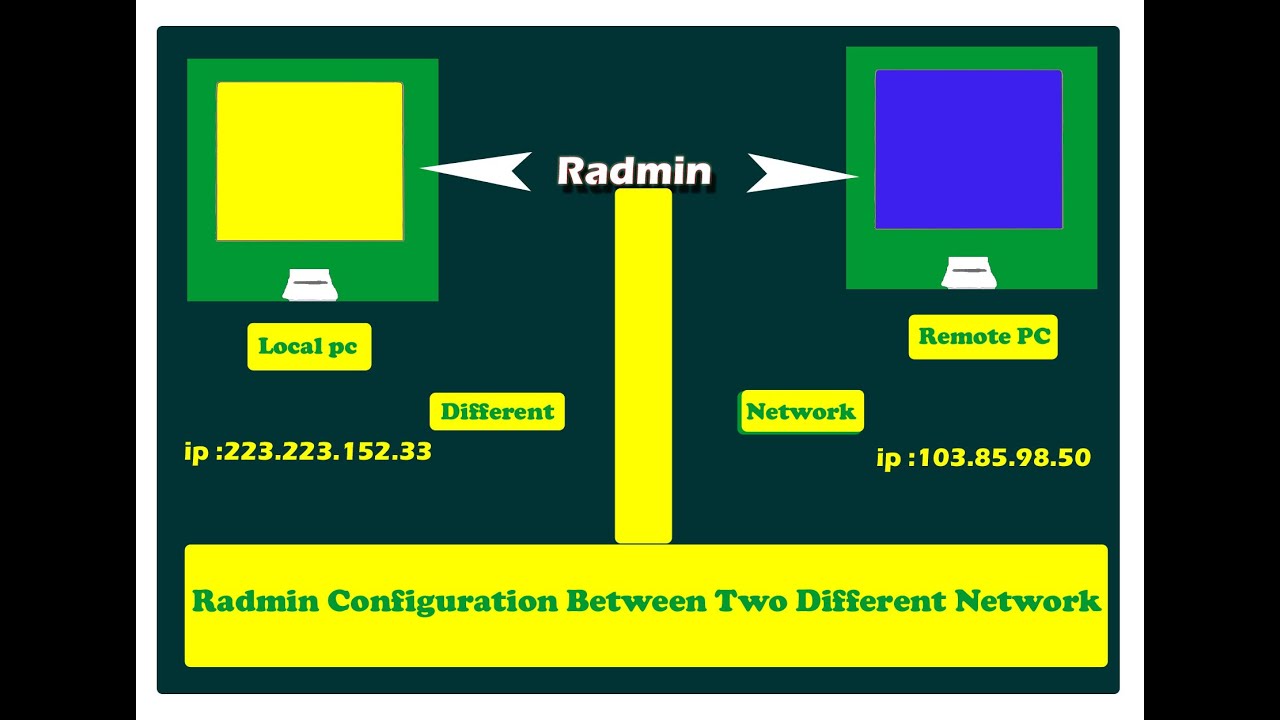 Radmin

Local pc

Remote PC

Different

Network

ip :223.223.152.33

ip :103.85.98.50

Radmin Configuration Between Two Different Network